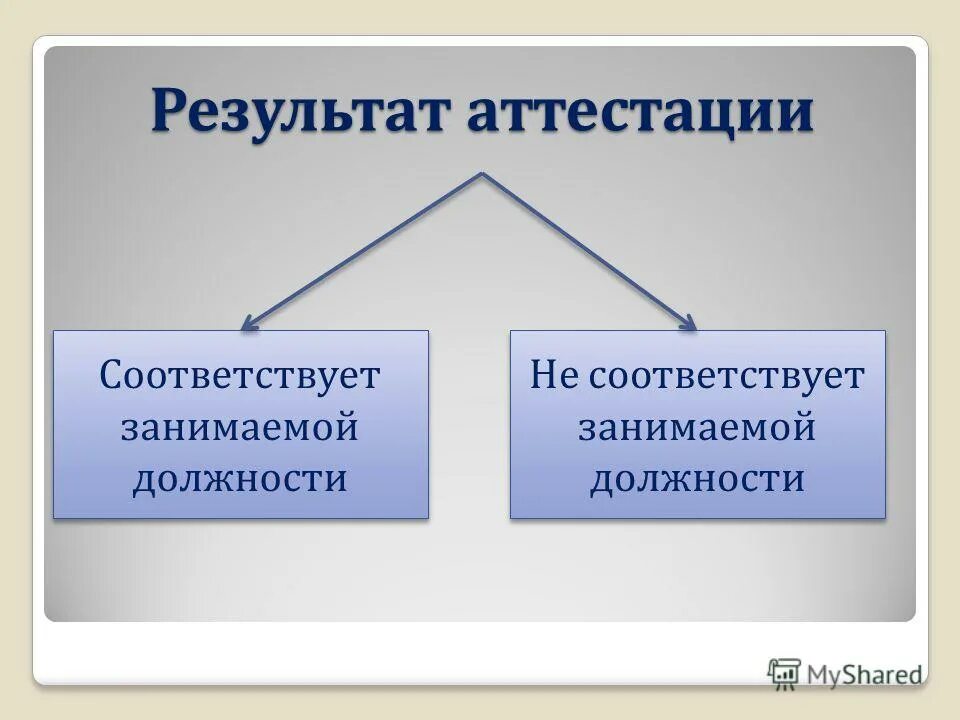 Результат аттестации

Соответствует занимаемой должности

Не соответствует занимаемой должности

MyShared